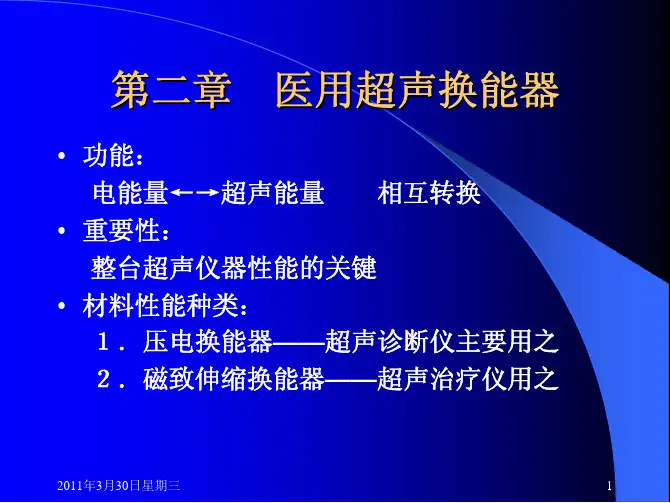 第二章　医用超声换能器

• 功能：
电能量←→超声能量　　相互转换

• 重要性：
整台超声仪器性能的关键

• 材料性能种类：
１．压电换能器——超声诊断仪主要用之
２．磁致伸缩换能器——超声治疗仪用之

2011年3月30日星期三

1